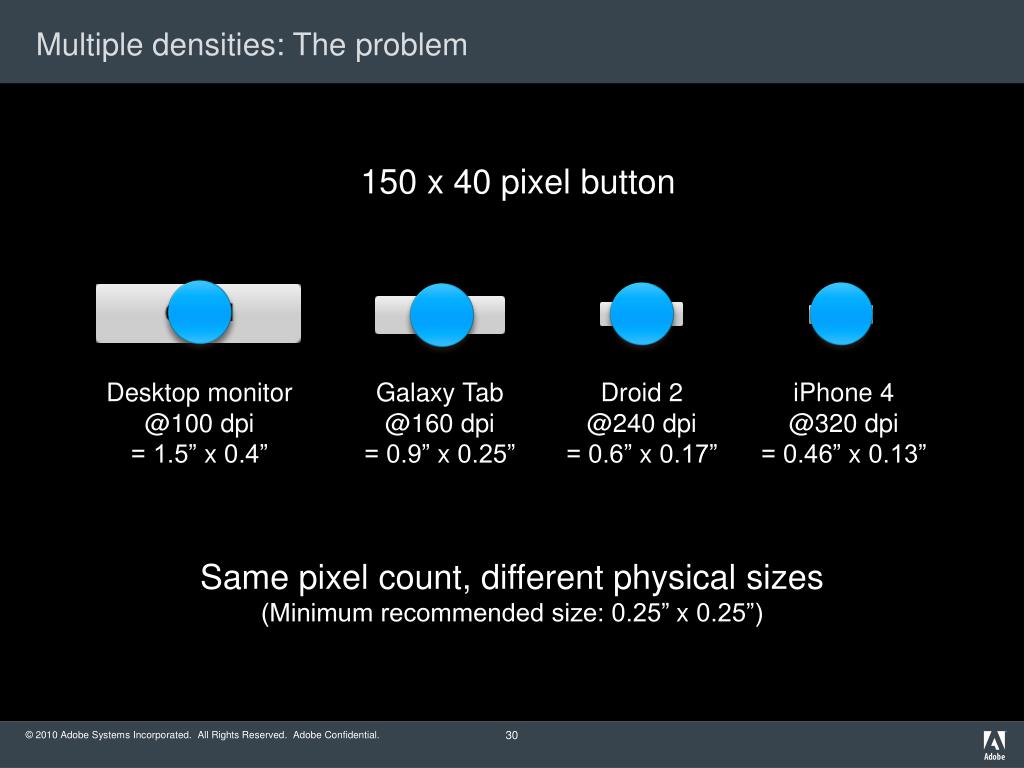 Multiple densities: The problem

150 x 40 pixel button

Desktop monitor
@100 dpi
= 1.5” x 0.4”

Galaxy Tab
@160 dpi
= 0.9” x 0.25”

Droid 2
@240 dpi
= 0.6” x 0.17”

iPhone 4
@320 dpi
= 0.46” x 0.13”

Same pixel count, different physical sizes
(Minimum recommended size: 0.25” x 0.25”)

© 2010 Adobe Systems Incorporated. All Rights Reserved. Adobe Confidential.

30

Adobe